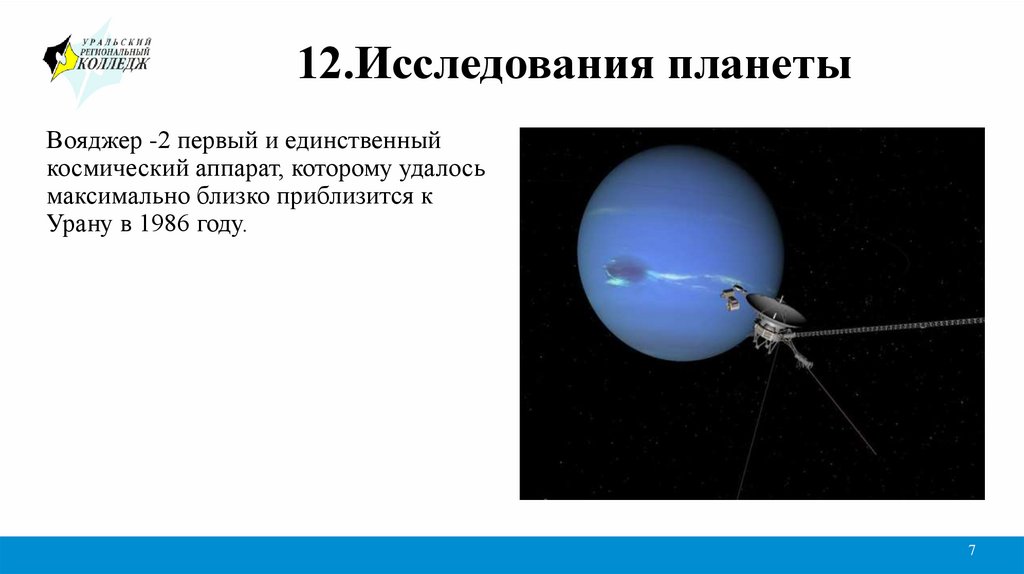 УРАЛЬСКИЙ РЕГИОНАЛЬНЫЙ КОЛЛЕДЖ

12.Исследования планеты

Вояджер -2 первый и единственный космический аппарат, которому удалось максимально близко приблизится к Урану в 1986 году.

7